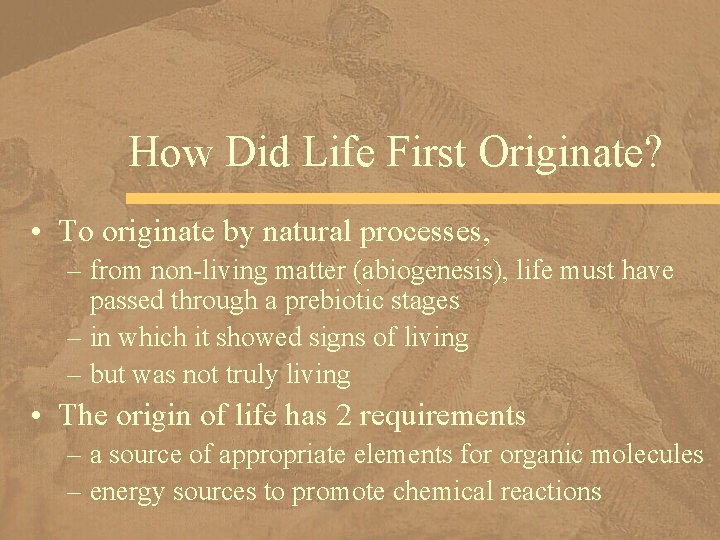 How Did Life First Originate?

• To originate by natural processes,
– from non-living matter (abiogenesis), life must have passed through a prebiotic stages
– in which it showed signs of living
– but was not truly living

• The origin of life has 2 requirements
– a source of appropriate elements for organic molecules
– energy sources to promote chemical reactions